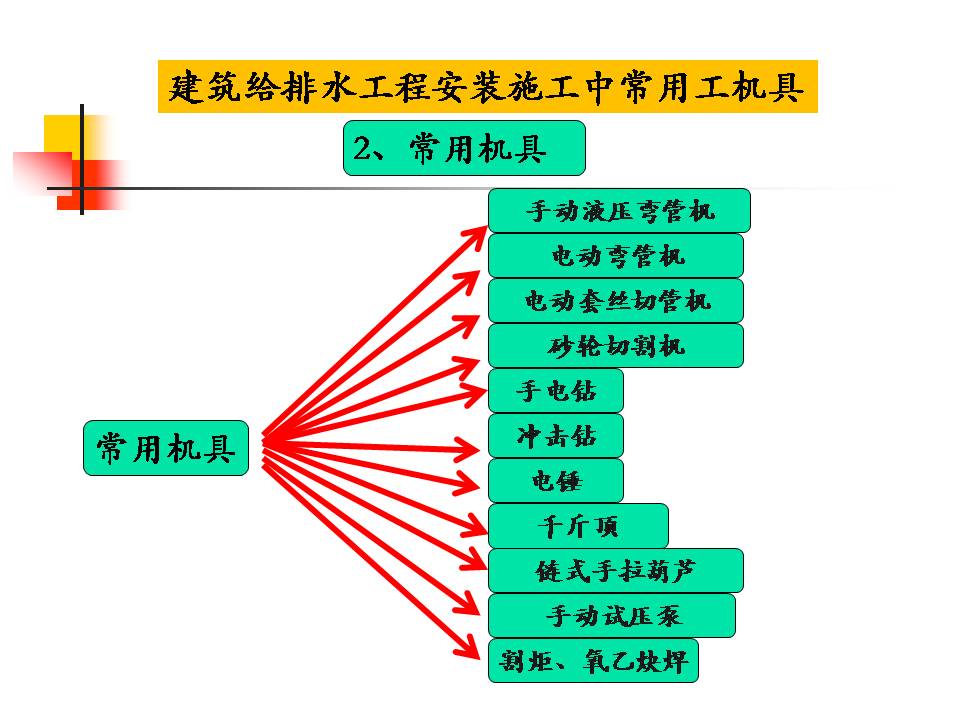 建筑给排水工程安装施工中常用工机具

2、常用机具

常用机具

手动液压弯管机

电动弯管机

电动套丝切管机

砂轮切割机

手电钻

冲击钻

电锤

千斤顶

链式手拉葫芦

手动试压泵

割炬、氧乙炔焊